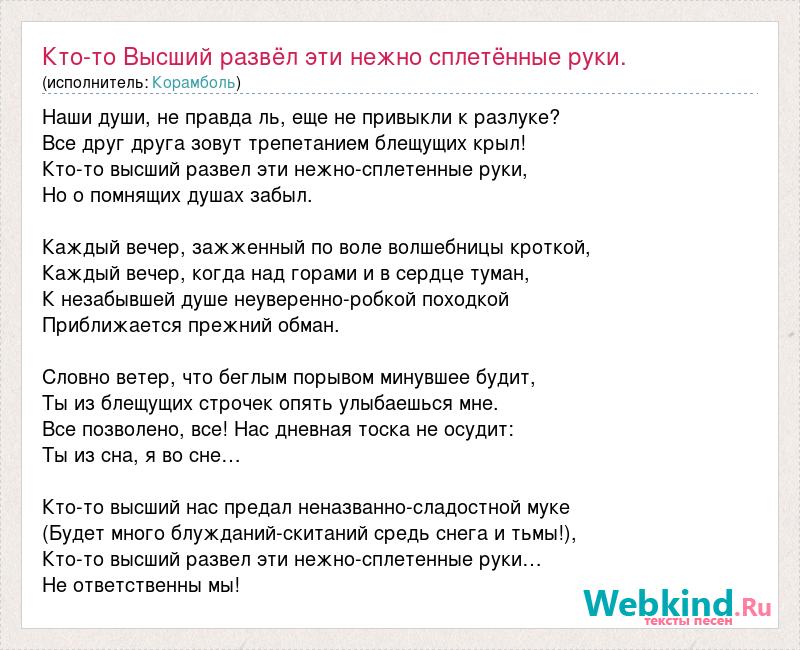 Кто-то Высший развёл эти нежно сплетённые руки.
(исполнитель: Корамболь)

Наши души, не правда ль, еще не привыкли к разлуке?
Все друг друга зовут трепетанием блещущих крыл!
Кто-то высший развел эти нежно-сплетенные руки,
Но о помнящих душах забыл.

Каждый вечер, зажженный по воле волшебницы кроткой,
Каждый вечер, когда над горами и в сердце туман,
К незабывшей душе неуверенно-робкой походкой
Приближается прежний обман.

Словно ветер, что беглым порывом минувшее будит,
Ты из блещущих строчек опять улыбаешься мне.
Все позволено, все! Нас дневная тоска не осудит:
Ты из сна, я во сне…

Кто-то высший нас предал неназванно-сладостной муке
(Будет много блужданий-скитаний средь снега и тьмы!),
Кто-то высший развел эти нежно-сплетенные руки…
Не ответственны мы!

Webkind.Ru
тексты песен